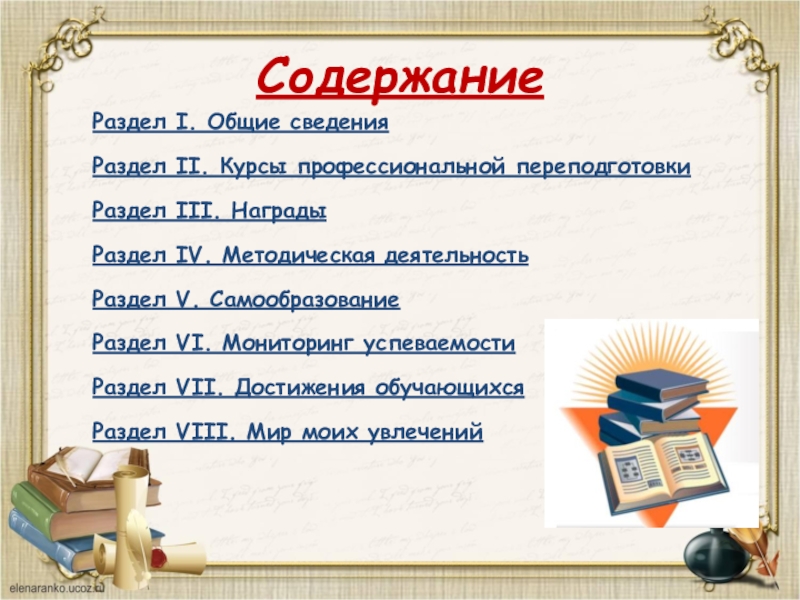 Содержание

Раздел I. Общие сведения

Раздел II. Курсы профессиональной переподготовки

Раздел III. Награды

Раздел IV. Методическая деятельность

Раздел V. Самообразование

Раздел VI. Мониторинг успеваемости

Раздел VII. Достижения обучающихся

Раздел VIII. Мир моих увлечений

elenaranko.ucoz.ru